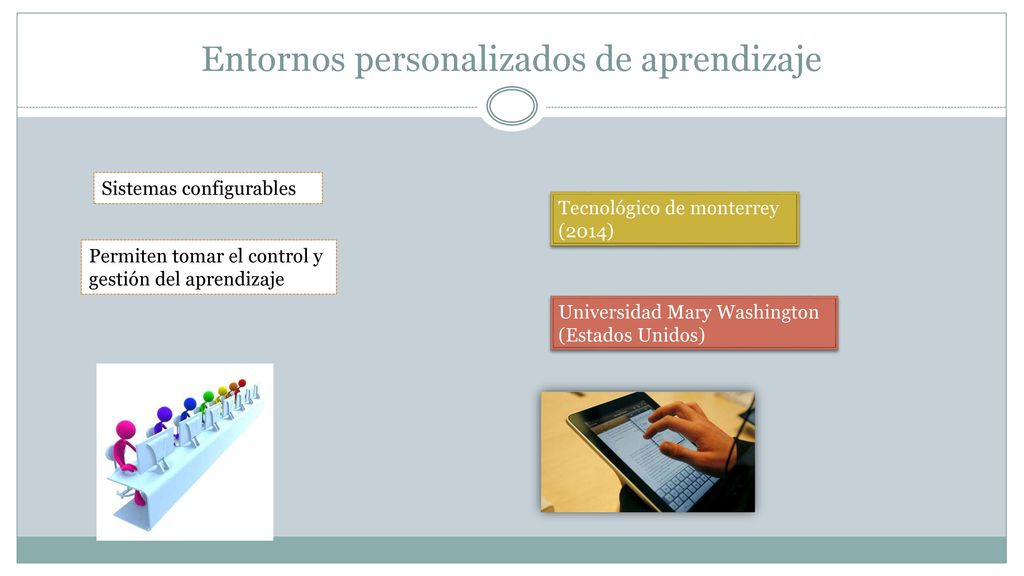 Entornos personalizados de aprendizaje

Sistemas configurables

Permiten tomar el control y gestión del aprendizaje

Tecnológico de monterrey (2014)

Universidad Mary Washington (Estados Unidos)